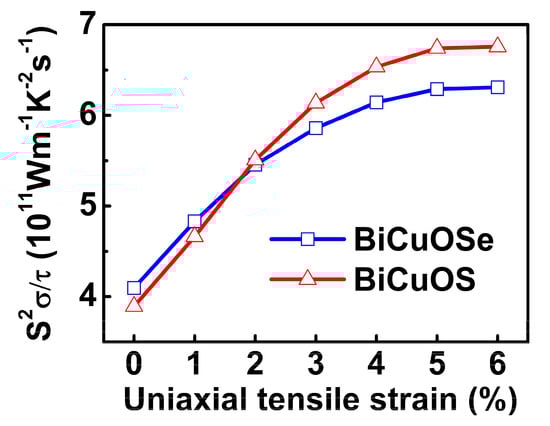 $S^2\sigma/\tau$ ($10^{11}Wm^{-1}K^{-2}s^{-1}$)

7
6
5
4

BiCuOSe
BiCuOS

0 1 2 3 4 5 6

Uniaxial tensile strain (%)